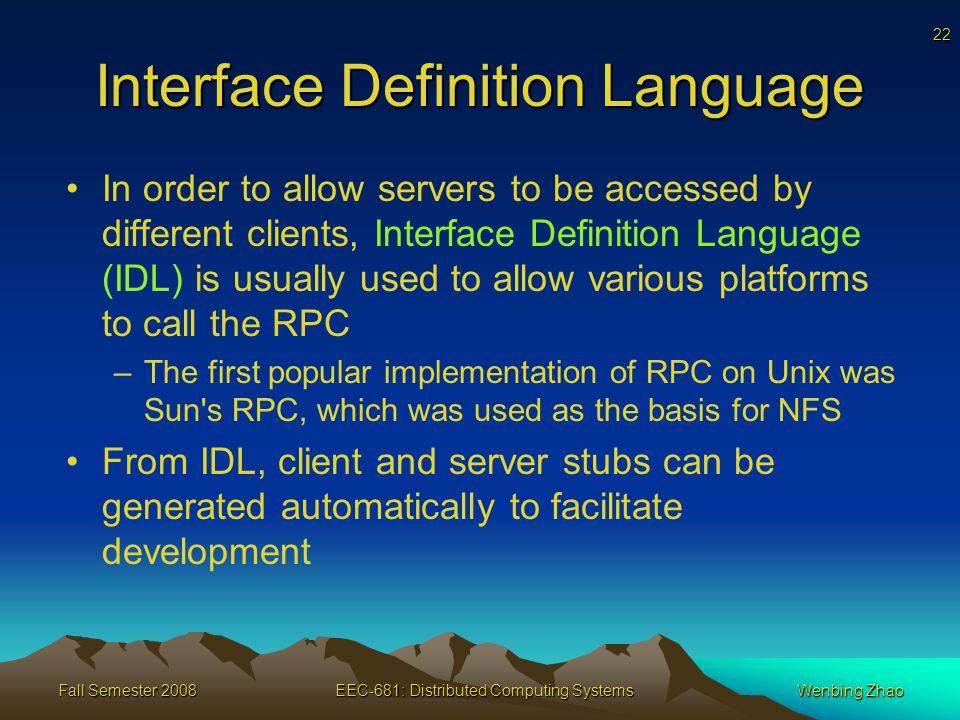 22

Interface Definition Language

• In order to allow servers to be accessed by different clients, Interface Definition Language (IDL) is usually used to allow various platforms to call the RPC

– The first popular implementation of RPC on Unix was Sun's RPC, which was used as the basis for NFS

• From IDL, client and server stubs can be generated automatically to facilitate development

Fall Semester 2008

EEC-681: Distributed Computing Systems

Wenbing Zhao